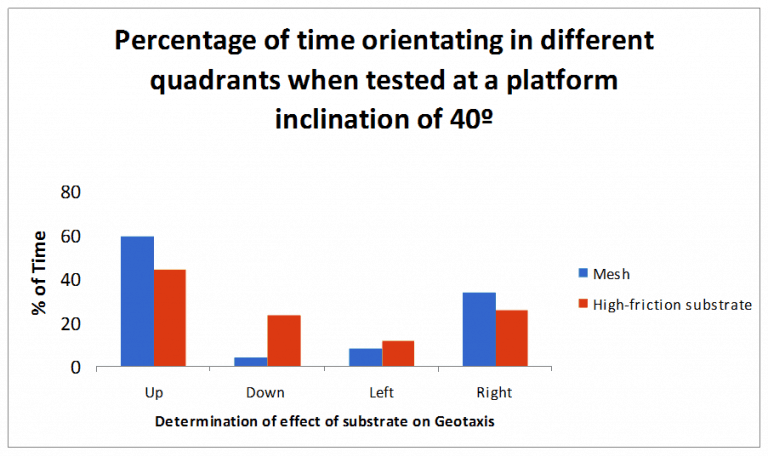 Percentage of time orientating in different quadrants when tested at a platform inclination of 40º

80
60
40
20
0

% of Time

Up
Down
Left
Right

Determination of effect of substrate on Geotaxis

Mesh
High-friction substrate